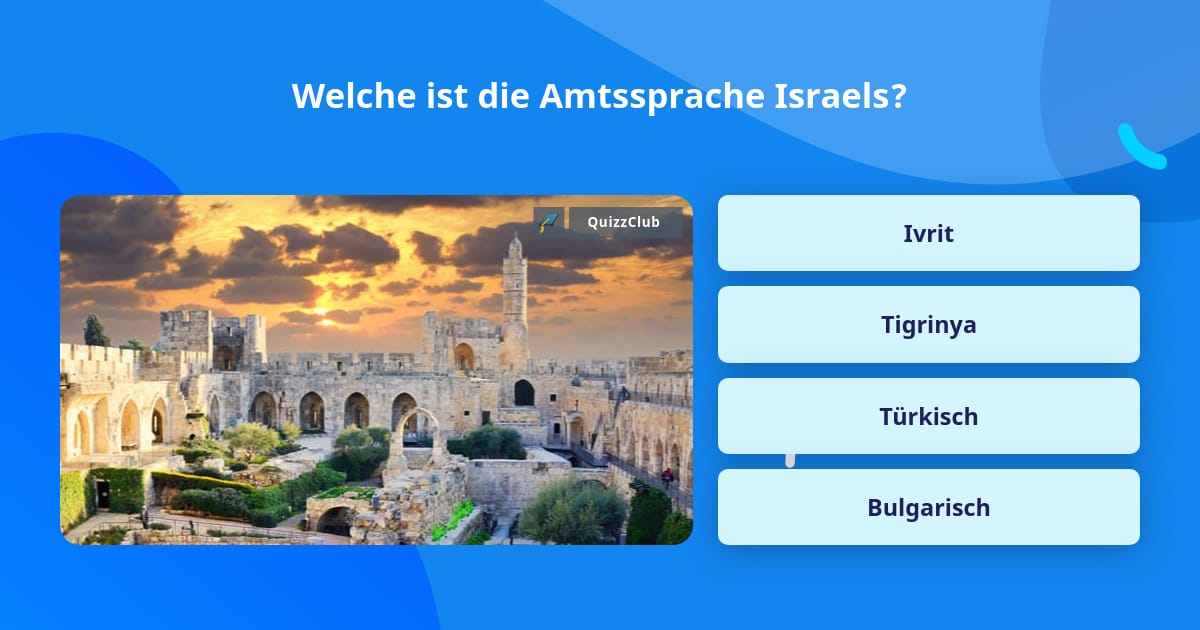 Welche ist die Amtssprache Israels?

QuizzClub

Ivrit

Tigrinya

Türkisch

Bulgarisch